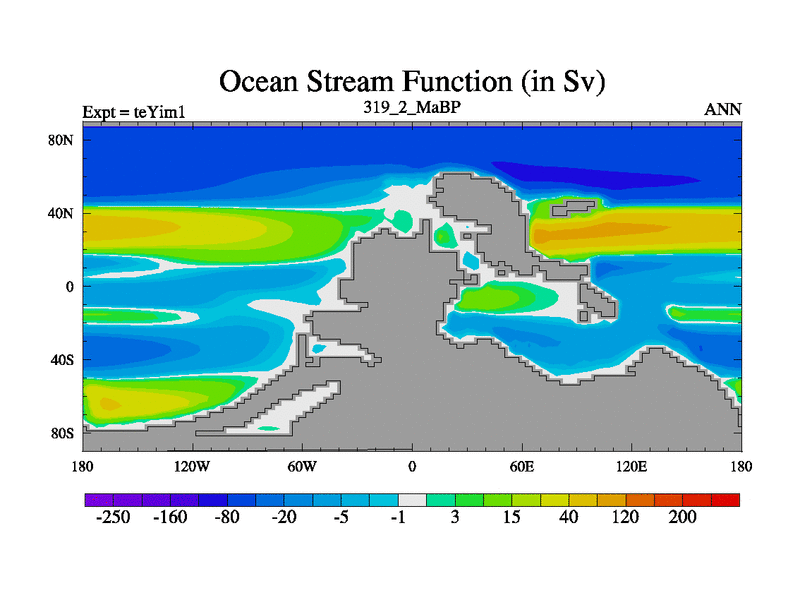 Ocean Stream Function (in Sv)

Expt = teYim1

319_2_MaBP

ANN

80N
40N
0
40S
80S

180
120W
60W
0
60E
120E
180

-250
-160
-80
-20
-5
-1
3
15
40
120
200